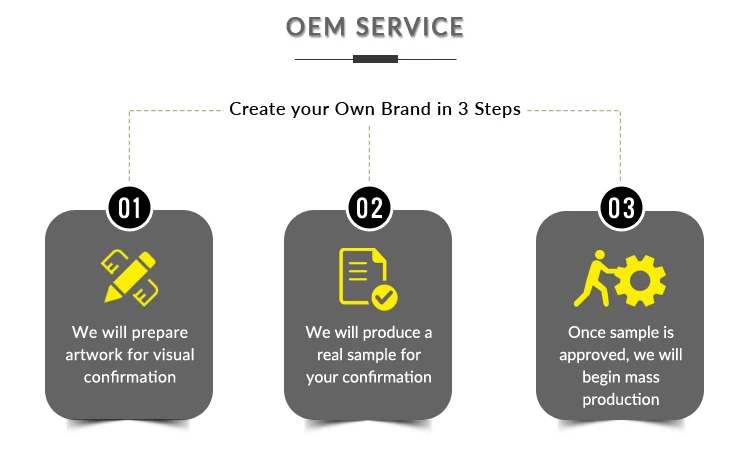 OEM SERVICE

Create your Own Brand in 3 Steps

01

We will prepare artwork for visual confirmation

02

We will produce a real sample for your confirmation

03

Once sample is approved, we will begin mass production